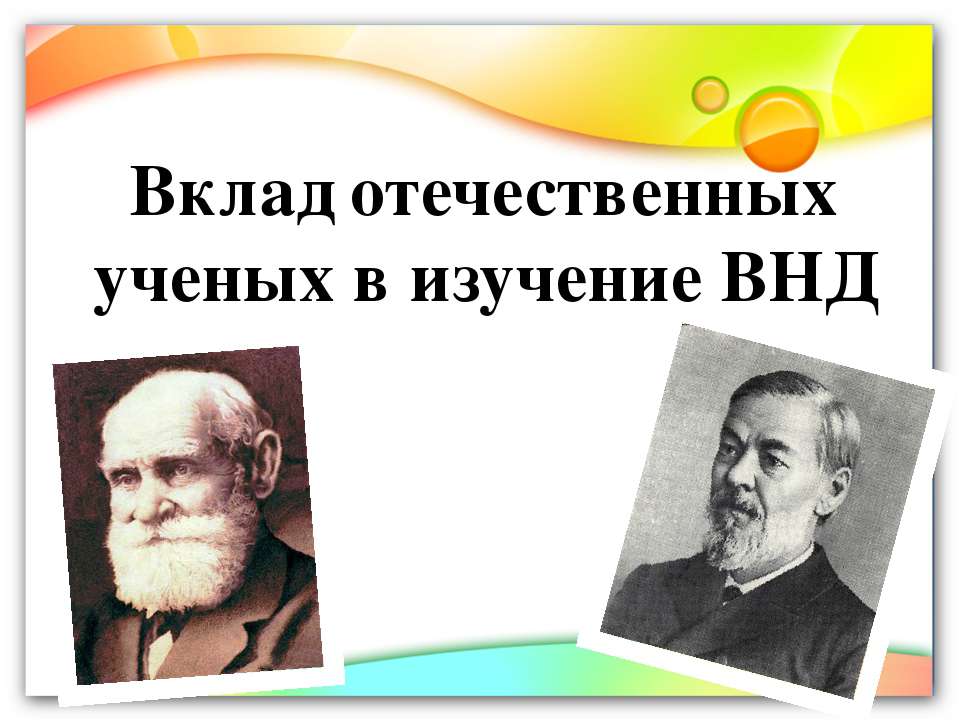 Вклад отечественных ученых в изучение ВНД